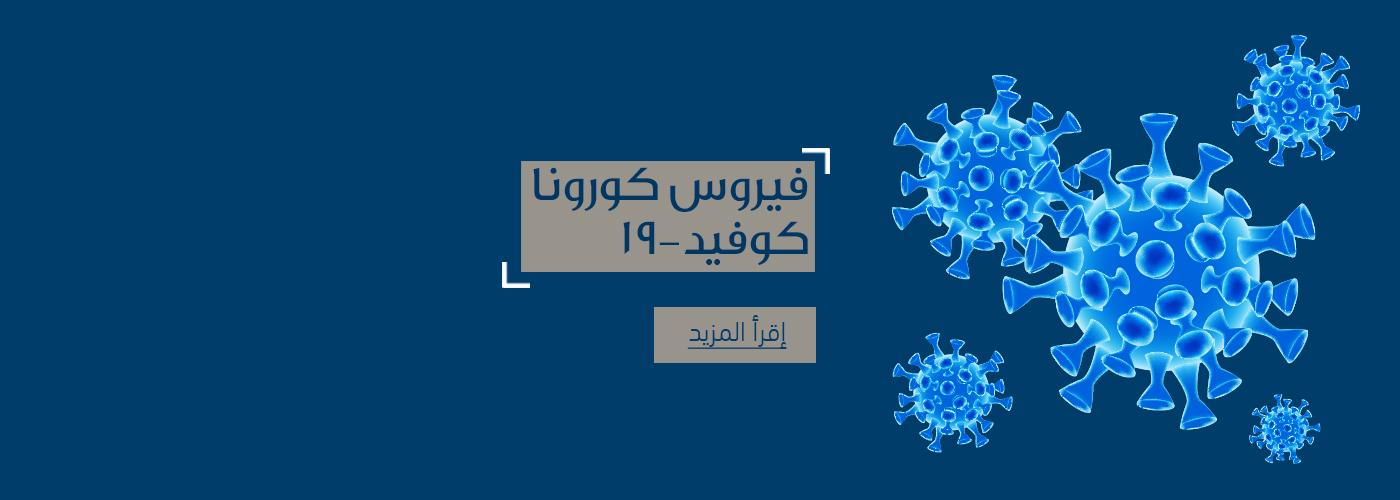 فيروس كورونا
كوفيد-١٩

إقرأ المزيد